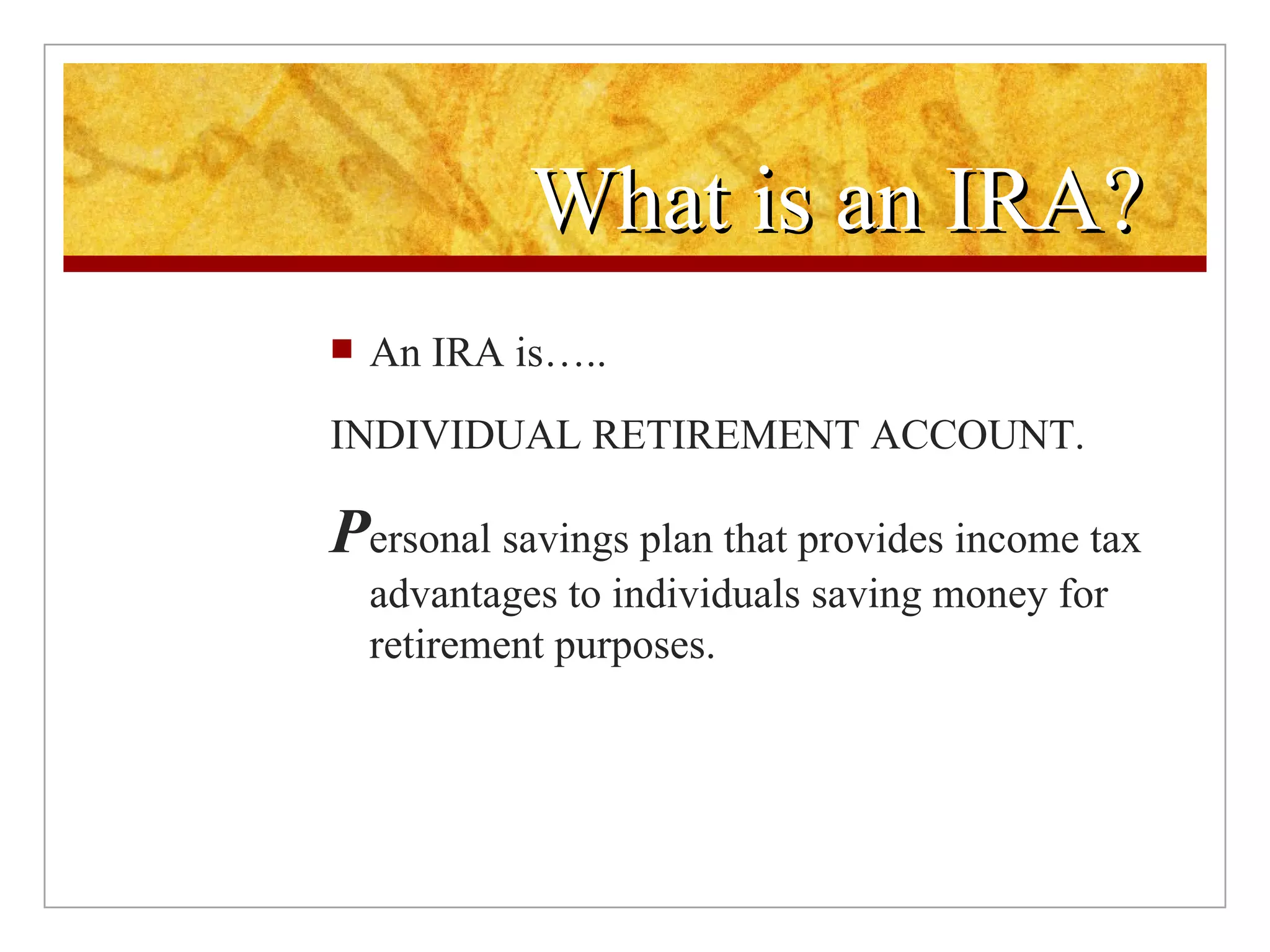 What is an IRA?

An IRA is…..

INDIVIDUAL RETIREMENT ACCOUNT.

Personal savings plan that provides income tax advantages to individuals saving money for retirement purposes.